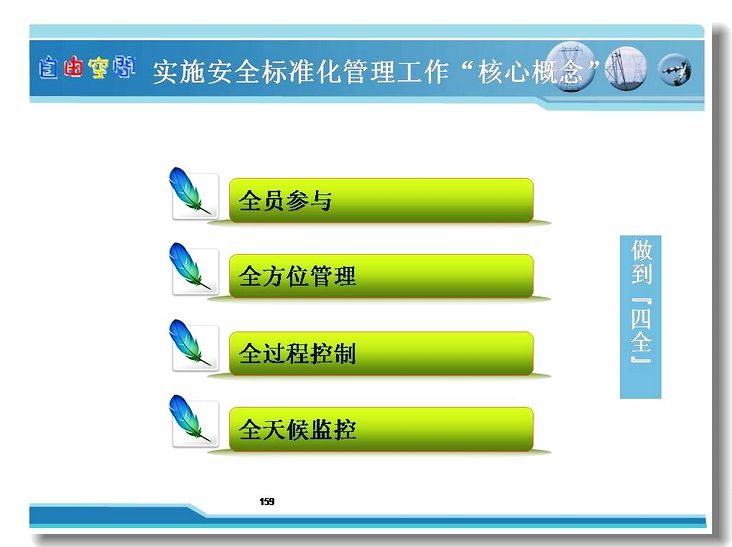 自由空间 实施安全标准化管理工作“核心概念”

全员参与

全方位管理

全过程控制

全天候监控

做到『四全』

159